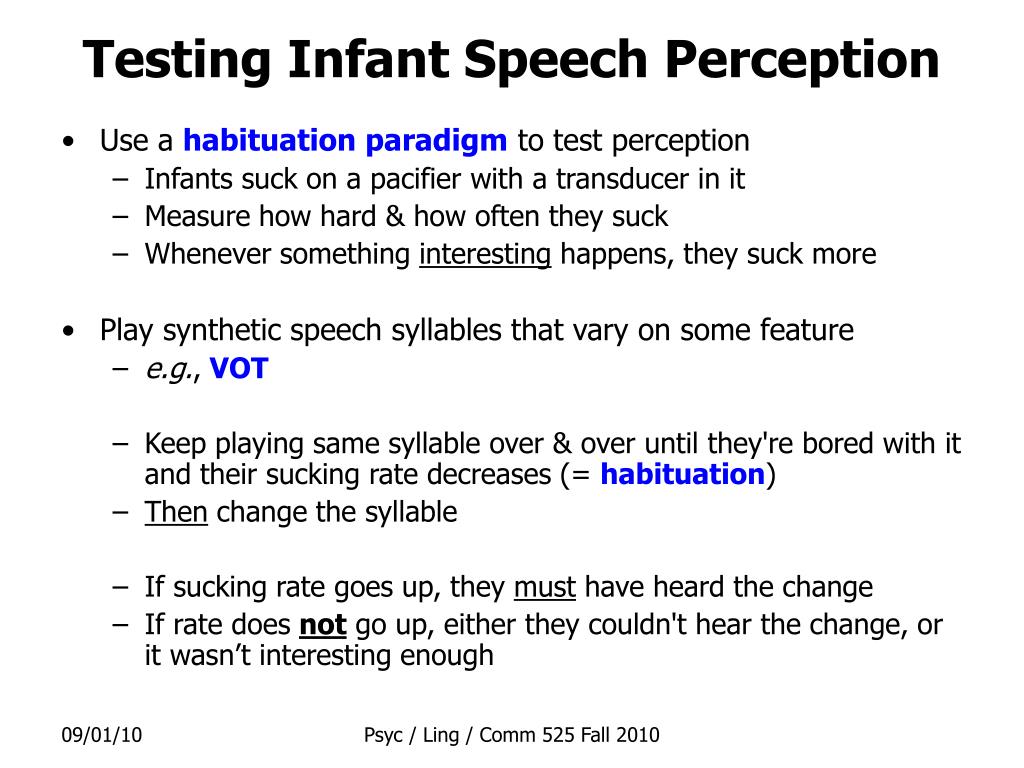 Testing Infant Speech Perception

• Use a habituation paradigm to test perception
– Infants suck on a pacifier with a transducer in it
– Measure how hard & how often they suck
– Whenever something interesting happens, they suck more

• Play synthetic speech syllables that vary on some feature
– e.g., VOT

– Keep playing same syllable over & over until they're bored with it and their sucking rate decreases (= habituation)
– Then change the syllable

– If sucking rate goes up, they must have heard the change
– If rate does not go up, either they couldn't hear the change, or it wasn’t interesting enough

09/01/10

Psyc / Ling / Comm 525 Fall 2010